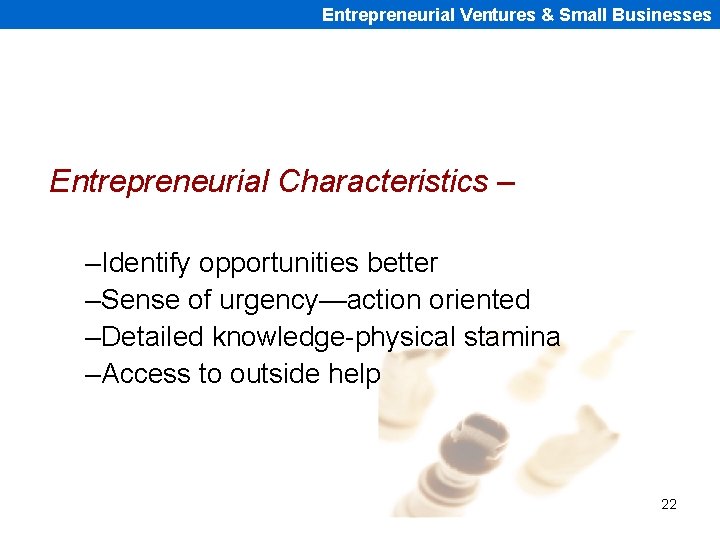 Entrepreneurial Ventures & Small Businesses

Entrepreneurial Characteristics –

–Identify opportunities better
–Sense of urgency—action oriented
–Detailed knowledge-physical stamina
–Access to outside help

22